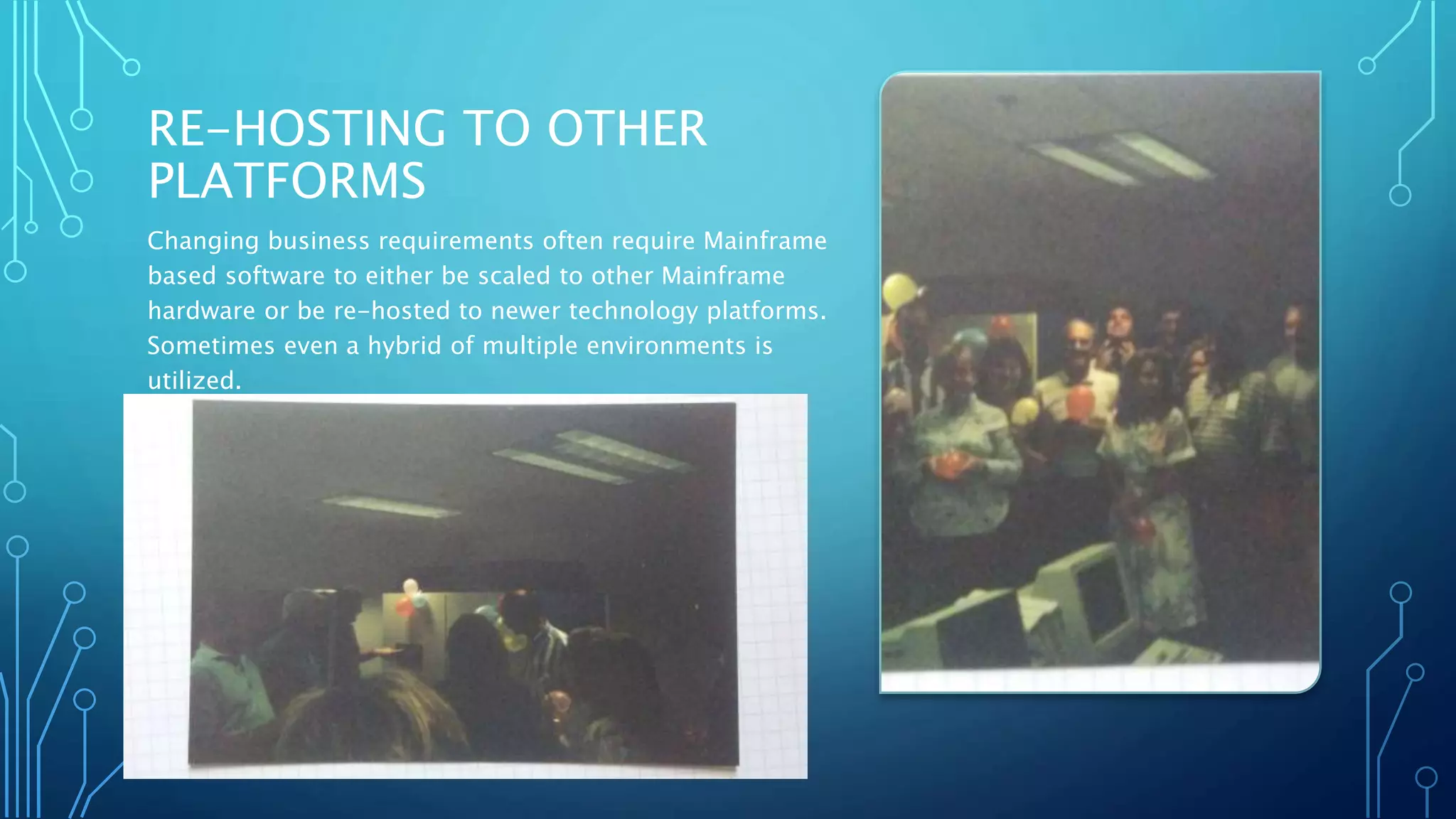 RE-HOSTING TO OTHER PLATFORMS

Changing business requirements often require Mainframe based software to either be scaled to other Mainframe hardware or be re-hosted to newer technology platforms. Sometimes even a hybrid of multiple environments is utilized.